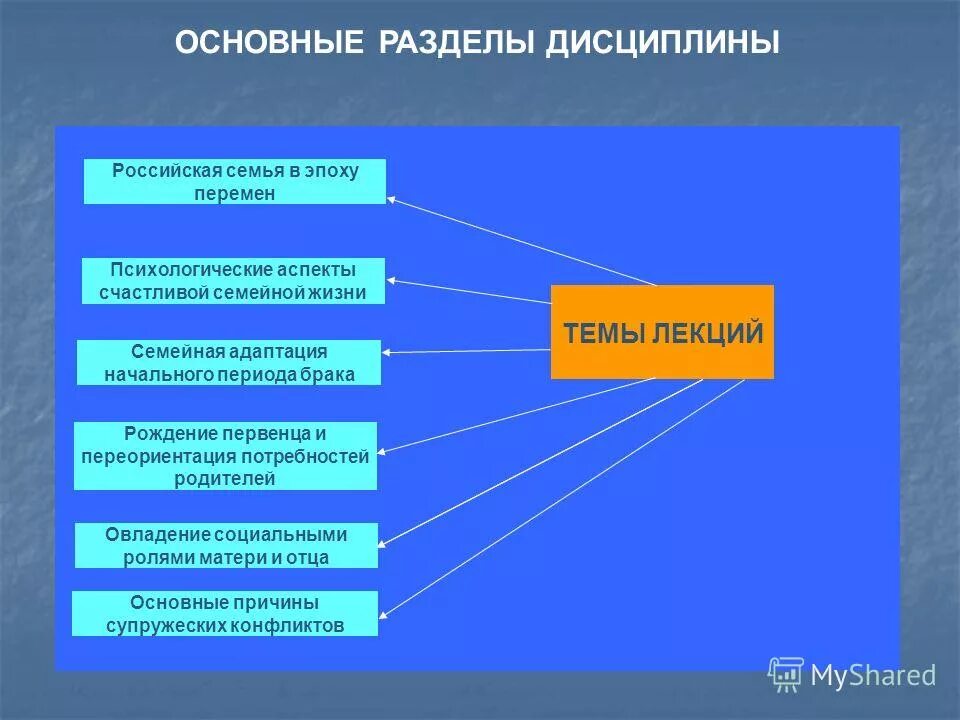 ОСНОВНЫЕ РАЗДЕЛЫ ДИСЦИПЛИНЫ

Российская семья в эпоху перемен

Психологические аспекты счастливой семейной жизни

Семейная адаптация начального периода брака

Рождение первенца и переориентация потребностей родителей

Овладение социальными ролями матери и отца

Основные причины супружеских конфликтов

ТЕМЫ ЛЕКЦИЙ

MyShared